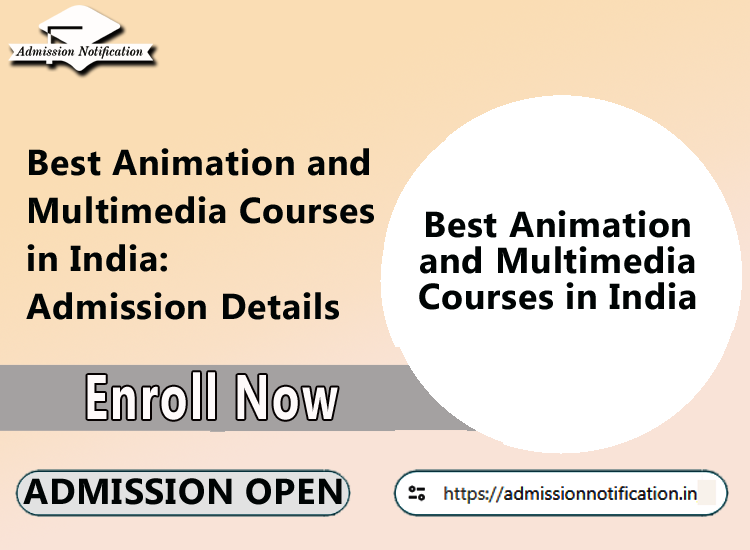 Admission Notification

Best Animation and Multimedia Courses in India: Admission Details

Best Animation and Multimedia Courses in India

Enroll Now

ADMISSION OPEN

https://admissionnotification.in